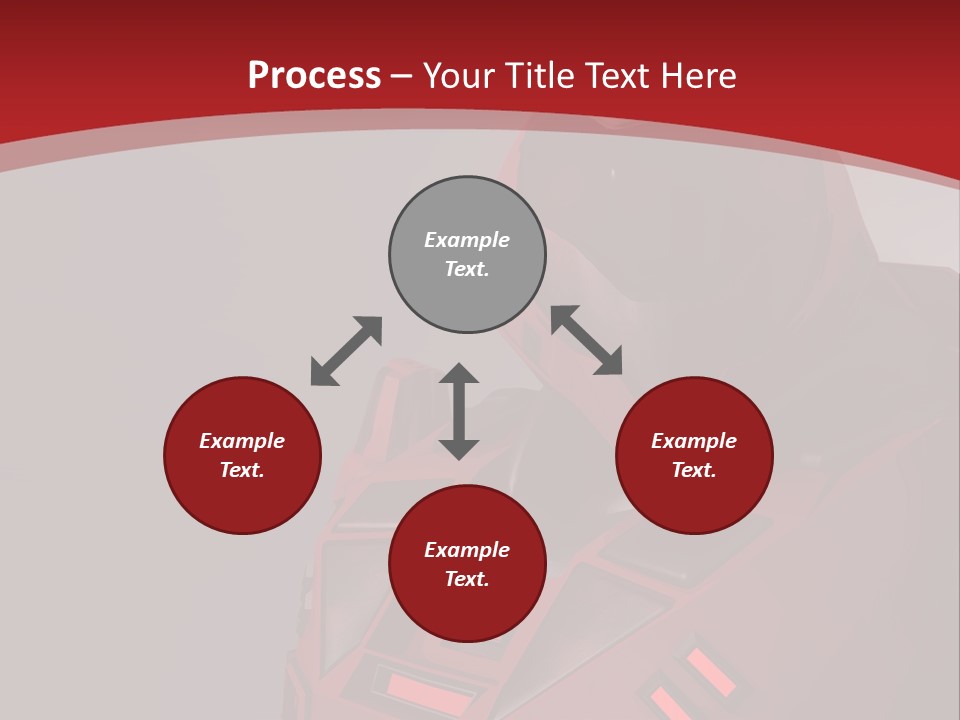 Process – Your Title Text Here

Example Text.

Example Text.

Example Text.

Example Text.